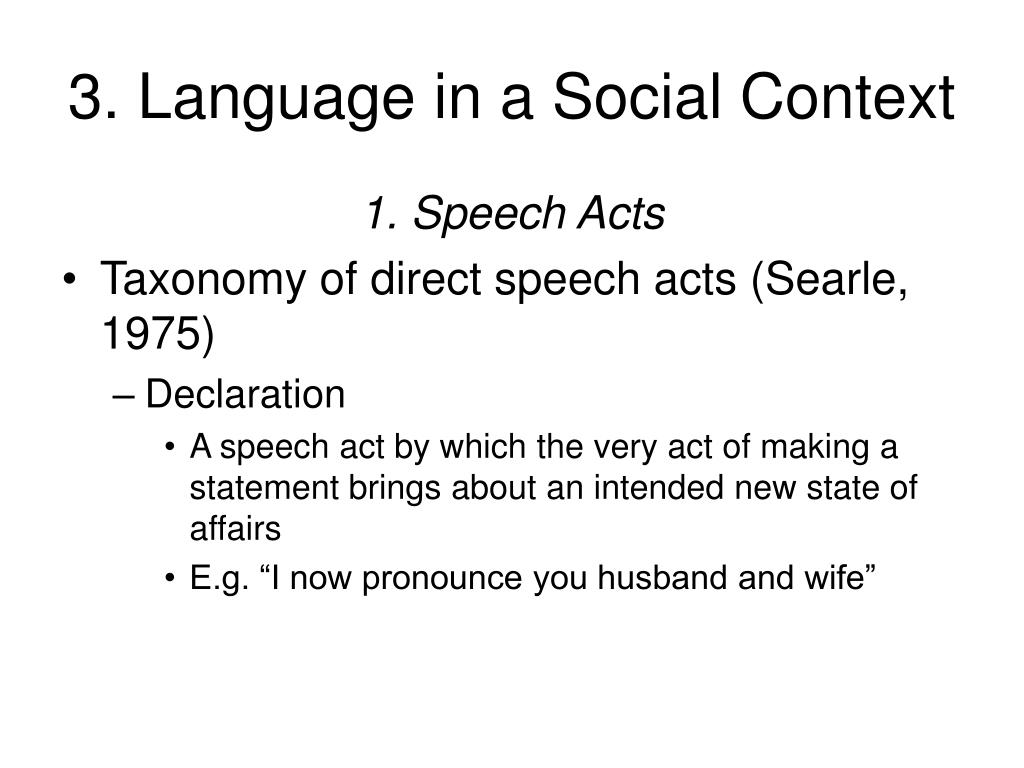 3. Language in a Social Context

1. Speech Acts

• Taxonomy of direct speech acts (Searle, 1975)
– Declaration
• A speech act by which the very act of making a statement brings about an intended new state of affairs
• E.g. “I now pronounce you husband and wife”